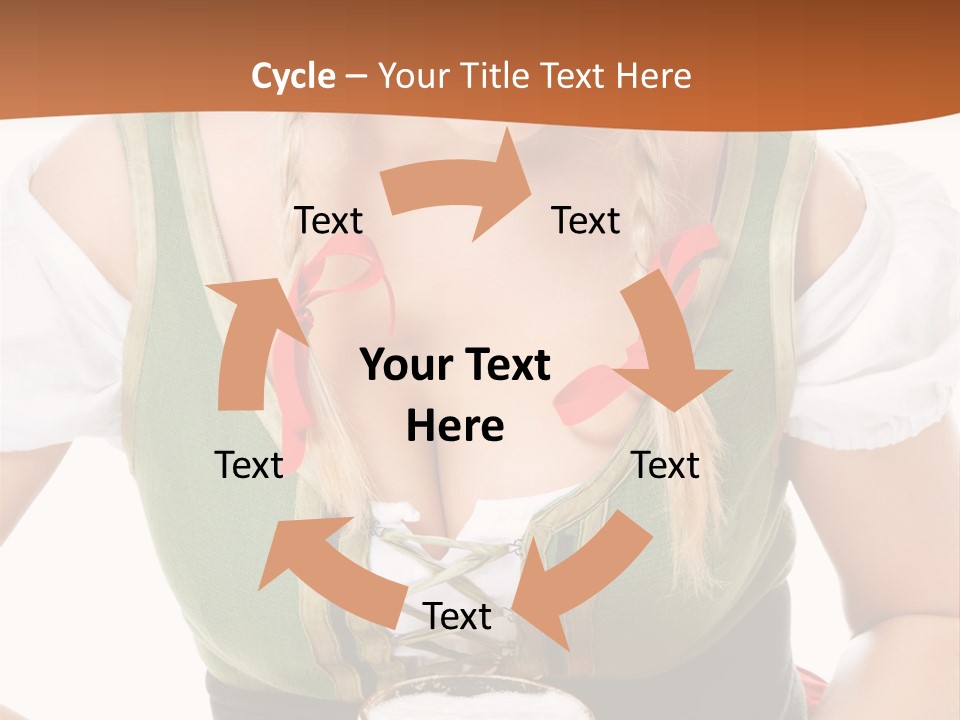 Cycle – Your Title Text Here

Text

Text

Your Text Here

Text

Text

Text